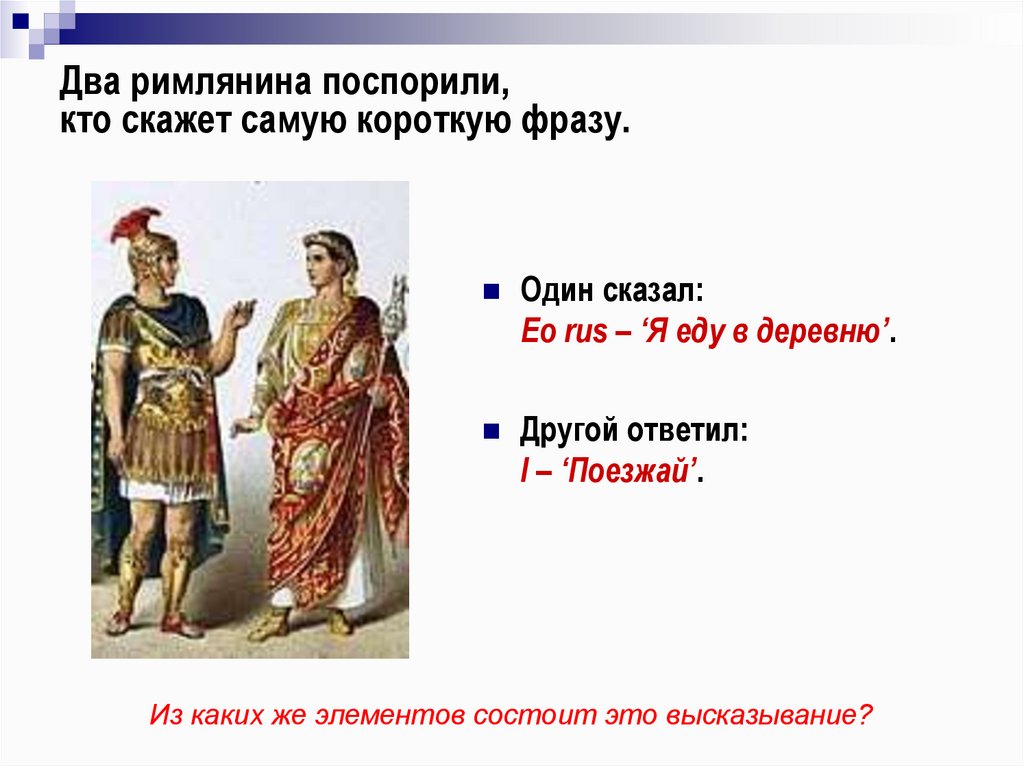 Два римлянина поспорили, кто скажет самую короткую фразу.

Один сказал: Eo rus – ‘Я еду в деревню’.

Другой ответил: I – ‘Поезжай’.

Из каких же элементов состоит это высказывание?